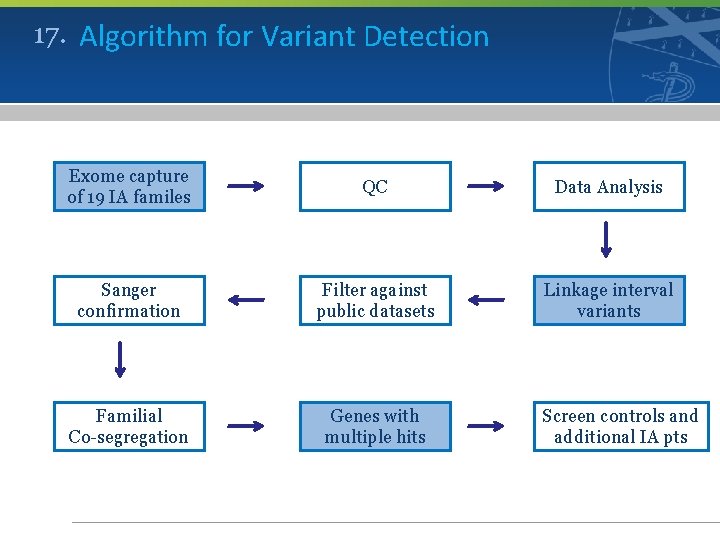 17. Algorithm for Variant Detection

Exome capture of 19 IA familes

QC

Data Analysis

Linkage interval variants

Filter against public datasets

Sanger confirmation

Familial Co-segregation

Genes with multiple hits

Screen controls and additional IA pts